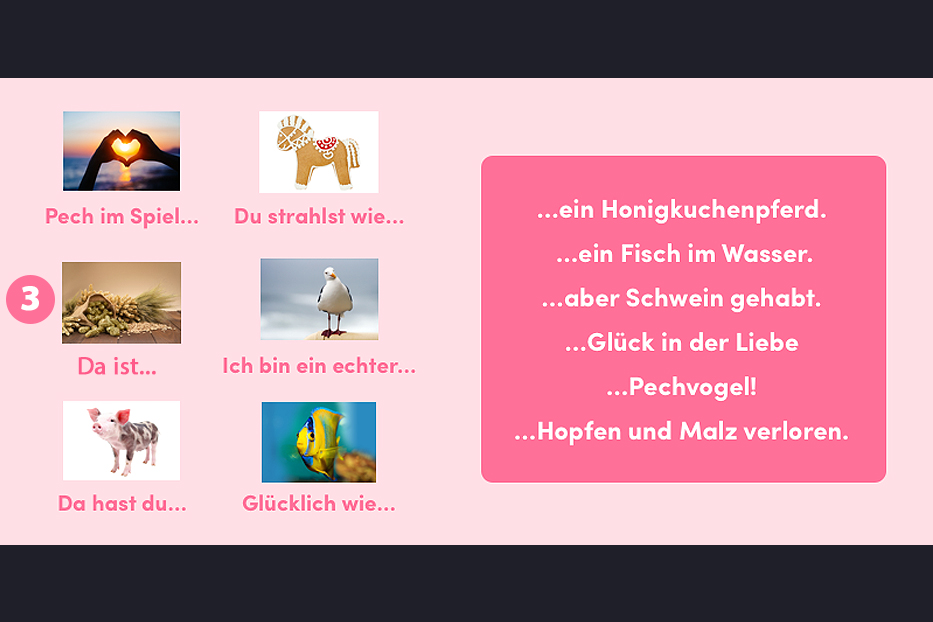 Pech im Spiel...

Du strahlst wie...

3

Da ist...

Ich bin ein echter...

Da hast du...

Glücklich wie...

...ein Honigkuchenpferd.
...ein Fisch im Wasser.
...aber Schwein gehabt.
...Glück in der Liebe
...Pechvogel!
...Hopfen und Malz verloren.